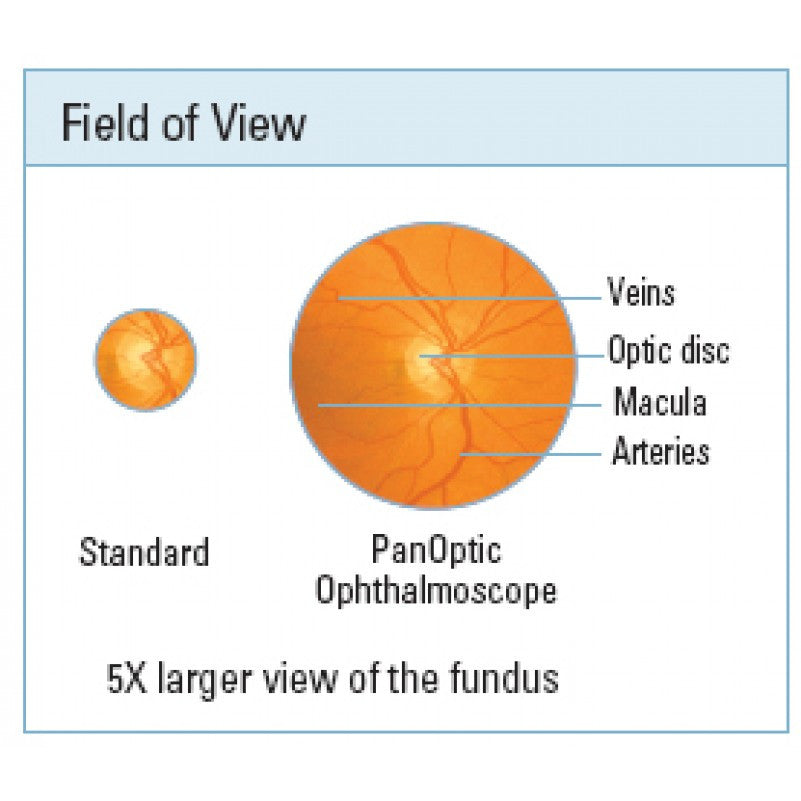 Field of View

Veins
Optic disc
Macula
Arteries

Standard

PanOptic Ophthalmoscope

5X larger view of the fundus